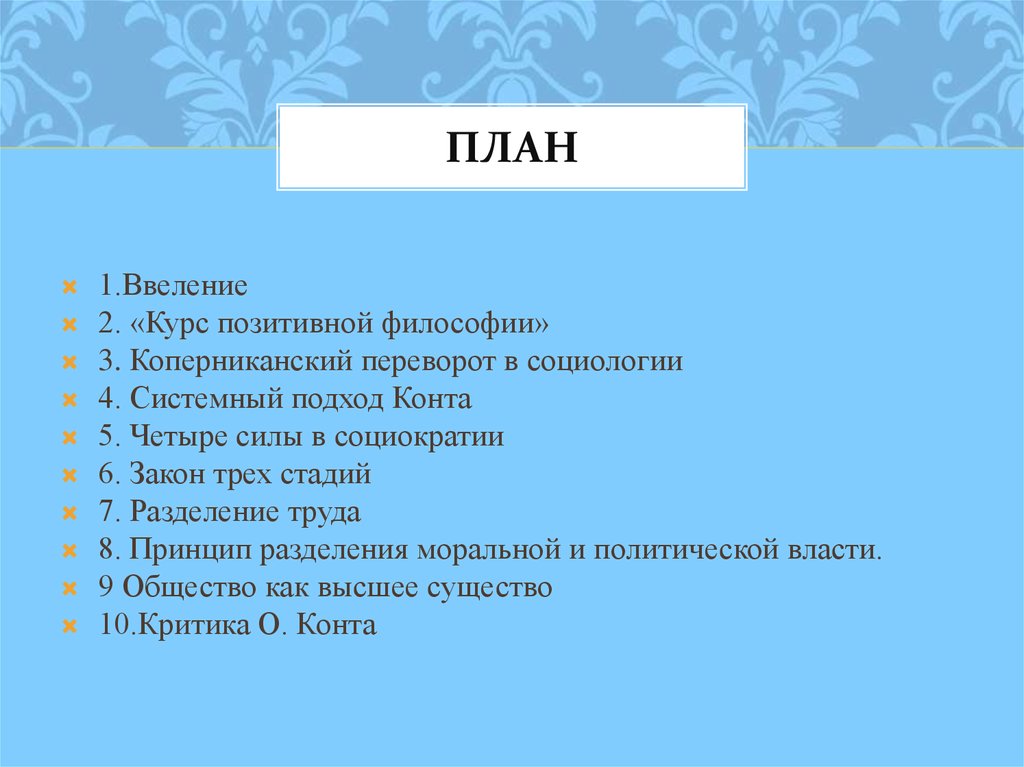 ПЛАН

1.Ввеление
2. «Курс позитивной философии»
3. Коперниканский переворот в социологии
4. Системный подход Конта
5. Четыре силы в социократии
6. Закон трех стадий
7. Разделение труда
8. Принцип разделения моральной и политической власти.
9 Общество как высшее существо
10.Критика О. Конта